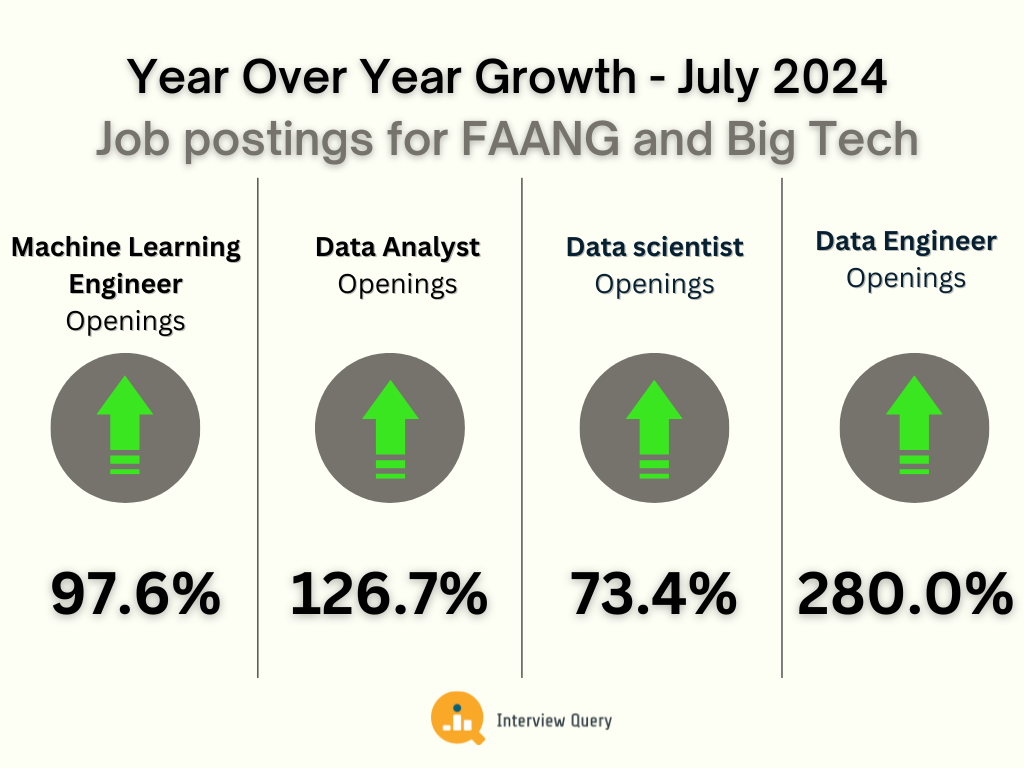 Year Over Year Growth - July 2024
Job postings for FAANG and Big Tech

Machine Learning Engineer
Openings

97.6%

Data Analyst
Openings

126.7%

Data scientist
Openings

73.4%

Data Engineer
Openings

280.0%

Interview Query